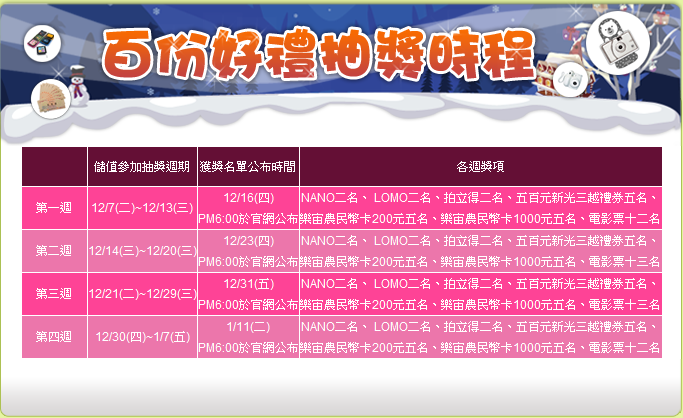 百份好禮抽獎時程

| | 儲值參加抽獎週期 | 獲獎名單公布時間 | 各週獎項 |
|---|---|---|---|
| 第一週 | 12/7(二)~12/13(三) | 12/16(四) PM6:00於官網公布 | NANO二名、 LOMO二名、拍立得二名、五百元新光三越禮券五名、樂宙農民幣卡200元五名、樂宙農民幣卡1000元五名、電影票十二名 |
| 第二週 | 12/14(三)~12/20(三) | 12/23(四) PM6:00於官網公布 | NANO二名、 LOMO二名、拍立得二名、五百元新光三越禮券五名、樂宙農民幣卡200元五名、樂宙農民幣卡1000元五名、電影票十三名 |
| 第三週 | 12/21(二)~12/29(三) | 12/31(五) PM6:00於官網公布 | NANO二名、 LOMO二名、拍立得二名、五百元新光三越禮券五名、樂宙農民幣卡200元五名、樂宙農民幣卡1000元五名、電影票十三名 |
| 第四週 | 12/30(四)~1/7(五) | 1/11(二) PM6:00於官網公布 | NANO二名、 LOMO二名、拍立得二名、五百元新光三越禮券五名、樂宙農民幣卡200元五名、樂宙農民幣卡1000元五名、電影票十二名 |